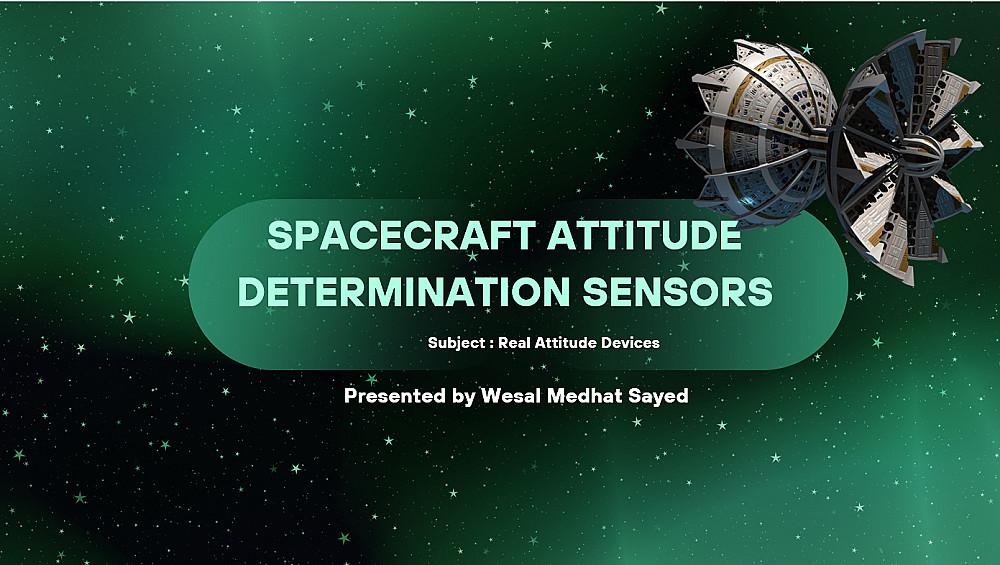 SPACECRAFT ATTITUDE DETERMINATION SENSORS

Subject : Real Attitude Devices

Presented by Wesal Medhat Sayed